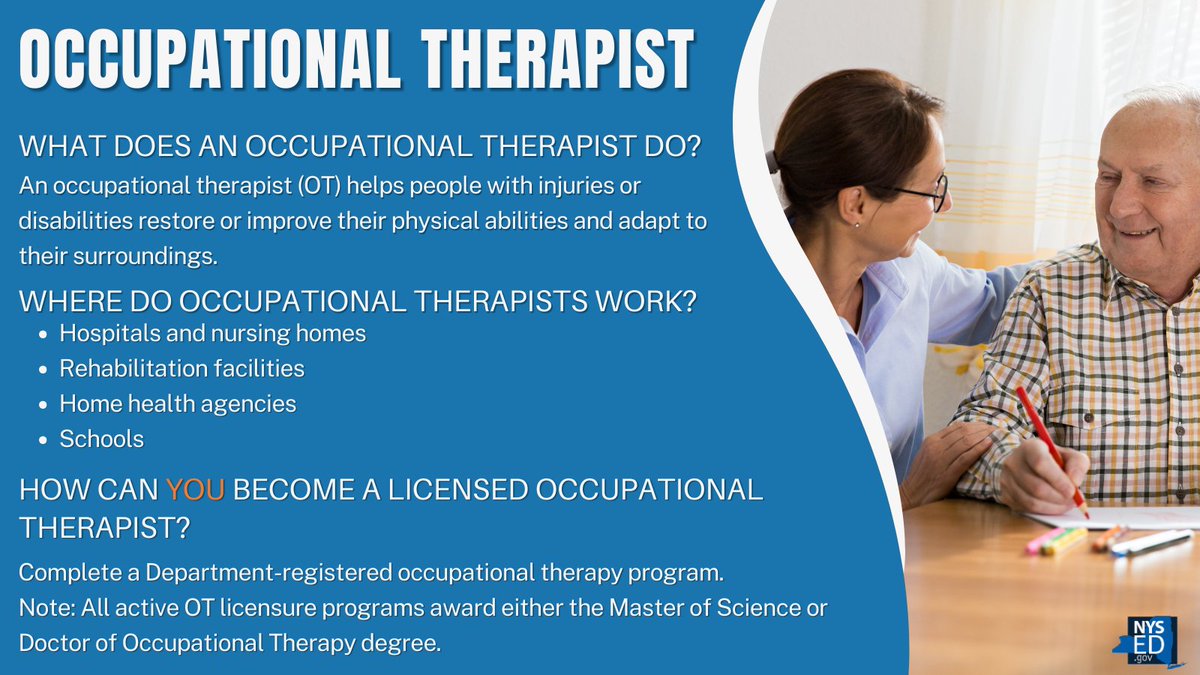 OCCUPATIONAL THERAPIST

WHAT DOES AN OCCUPATIONAL THERAPIST DO?

An occupational therapist (OT) helps people with injuries or disabilities restore or improve their physical abilities and adapt to their surroundings.

WHERE DO OCCUPATIONAL THERAPISTS WORK?

- Hospitals and nursing homes
- Rehabilitation facilities
- Home health agencies
- Schools

HOW CAN YOU BECOME A LICENSED OCCUPATIONAL THERAPIST?

Complete a Department-registered occupational therapy program.
Note: All active OT licensure programs award either the Master of Science or Doctor of Occupational Therapy degree.

NYS ED .gov